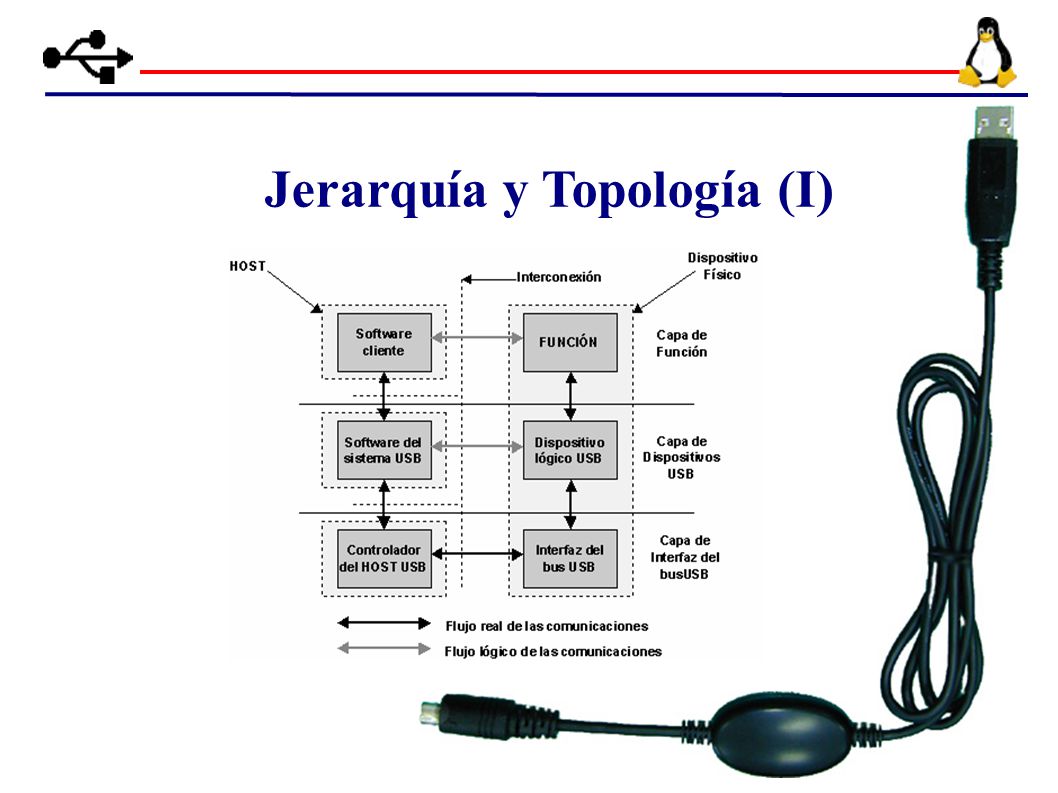 Jerarquía y Topología (I)

HOST

Interconexión

Dispositivo Físico

Software cliente

FUNCIÓN

Capa de Función

Software del sistema USB

Dispositivo lógico USB

Capa de Dispositivos USB

Controlador del HOST USB

Interfaz del bus USB

Capa de Interfaz del busUSB

Flujo real de las comunicaciones

Flujo lógico de las comunicaciones